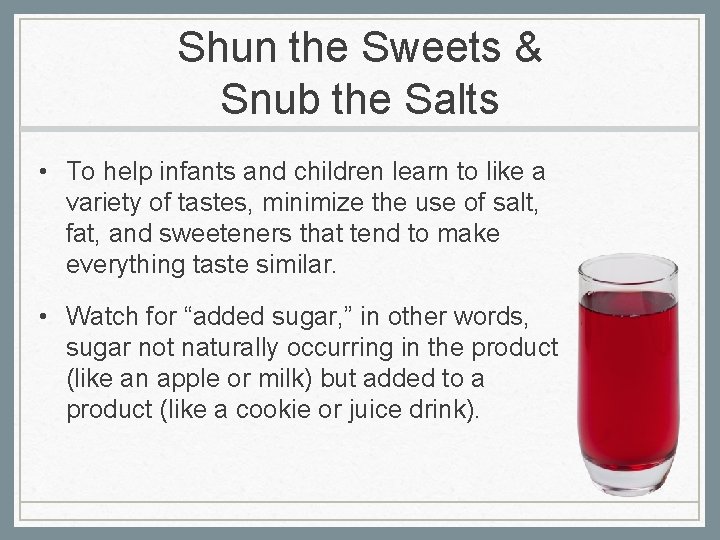 Shun the Sweets & Snub the Salts

• To help infants and children learn to like a variety of tastes, minimize the use of salt, fat, and sweeteners that tend to make everything taste similar.

• Watch for “added sugar,” in other words, sugar not naturally occurring in the product (like an apple or milk) but added to a product (like a cookie or juice drink).